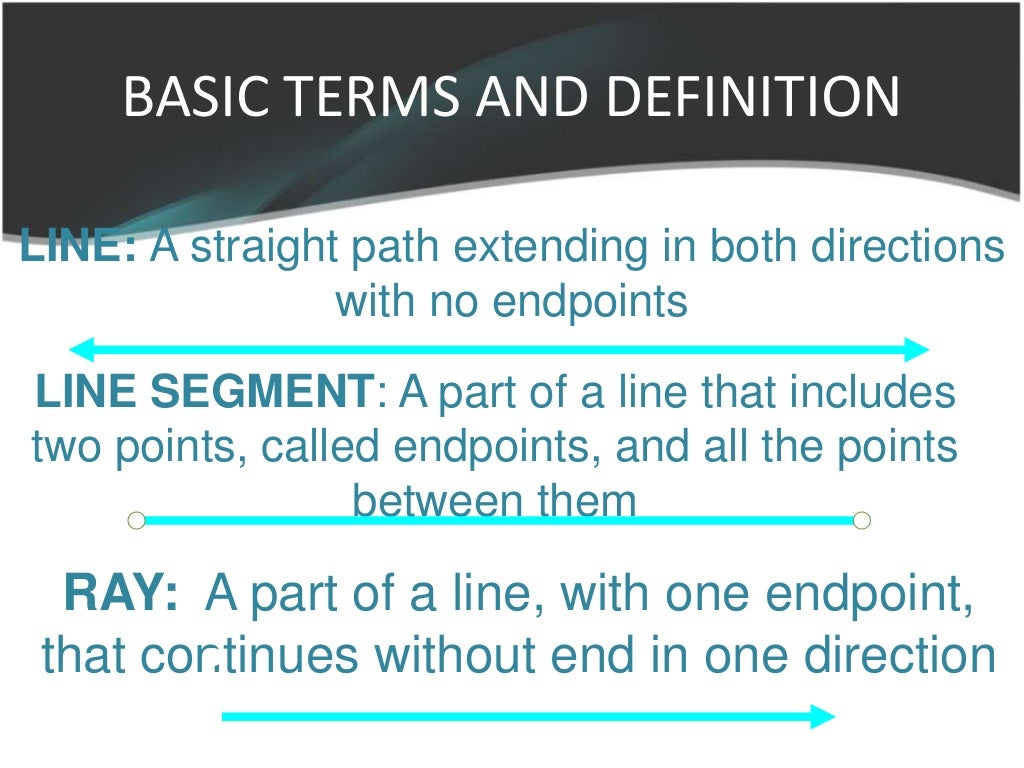 BASIC TERMS AND DEFINITION

LINE: A straight path extending in both directions with no endpoints

LINE SEGMENT: A part of a line that includes two points, called endpoints, and all the points between them

RAY: A part of a line, with one endpoint, that continues without end in one direction